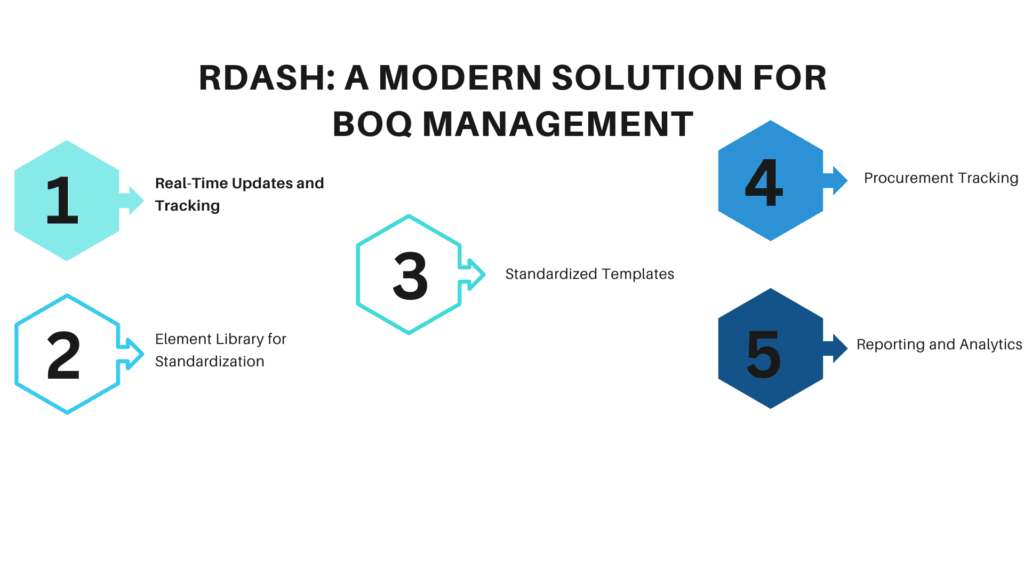 RDASH: A MODERN SOLUTION FOR BOQ MANAGEMENT

1
Real-Time Updates and Tracking

2
Element Library for Standardization

3
Standardized Templates

4
Procurement Tracking

5
Reporting and Analytics